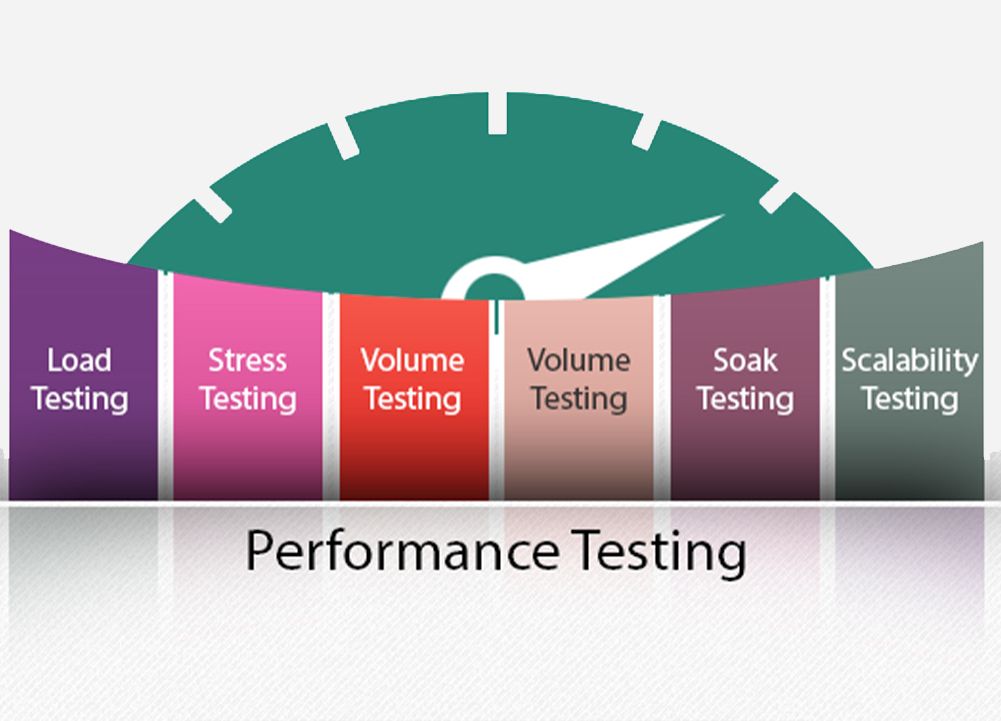 Load Testing

Stress Testing

Volume Testing

Volume Testing

Soak Testing

Scalability Testing

Performance Testing